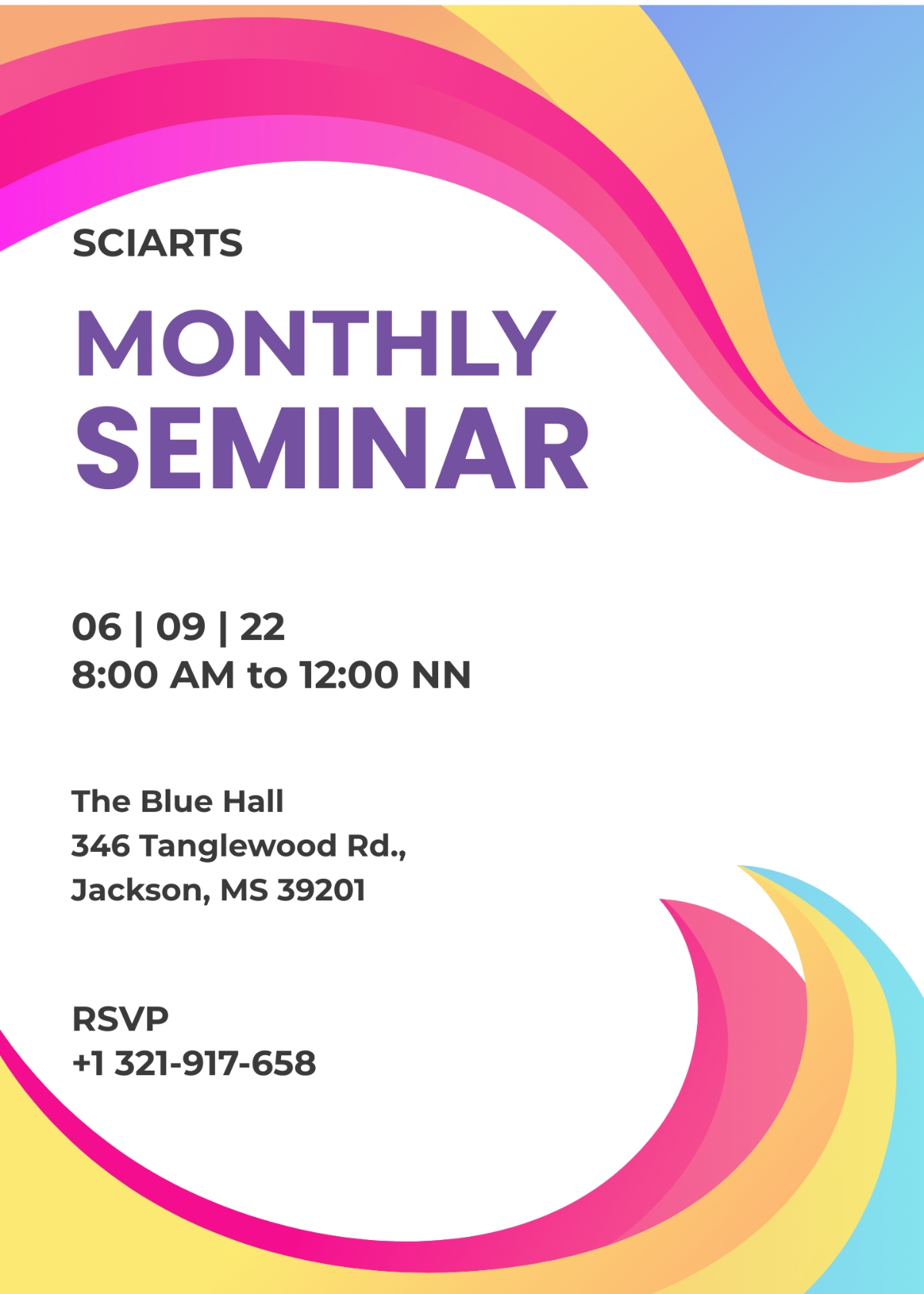 SCIARTS

MONTHLY SEMINAR

06 | 09 | 22
8:00 AM to 12:00 NN

The Blue Hall
346 Tanglewood Rd.,
Jackson, MS 39201

RSVP
+1 321-917-658